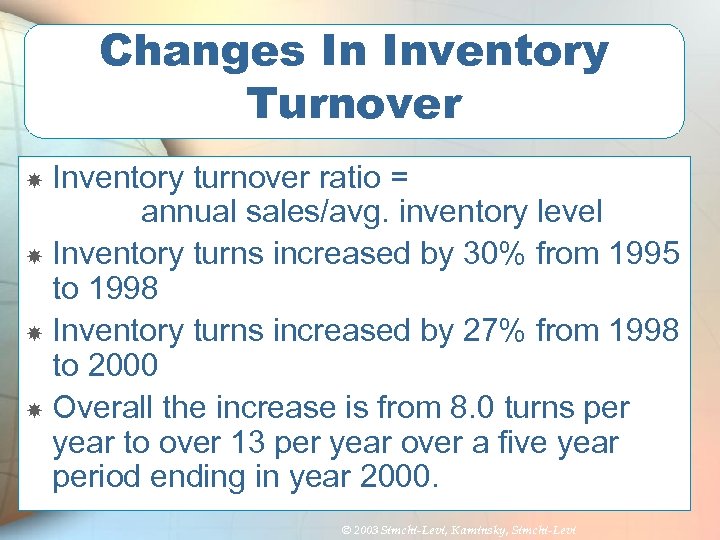 Changes In Inventory Turnover

Inventory turnover ratio = annual sales/avg. inventory level

Inventory turns increased by 30% from 1995 to 1998

Inventory turns increased by 27% from 1998 to 2000

Overall the increase is from 8.0 turns per year to over 13 per year over a five year period ending in year 2000.

© 2003 Simchi-Levi, Kaminsky, Simchi-Levi